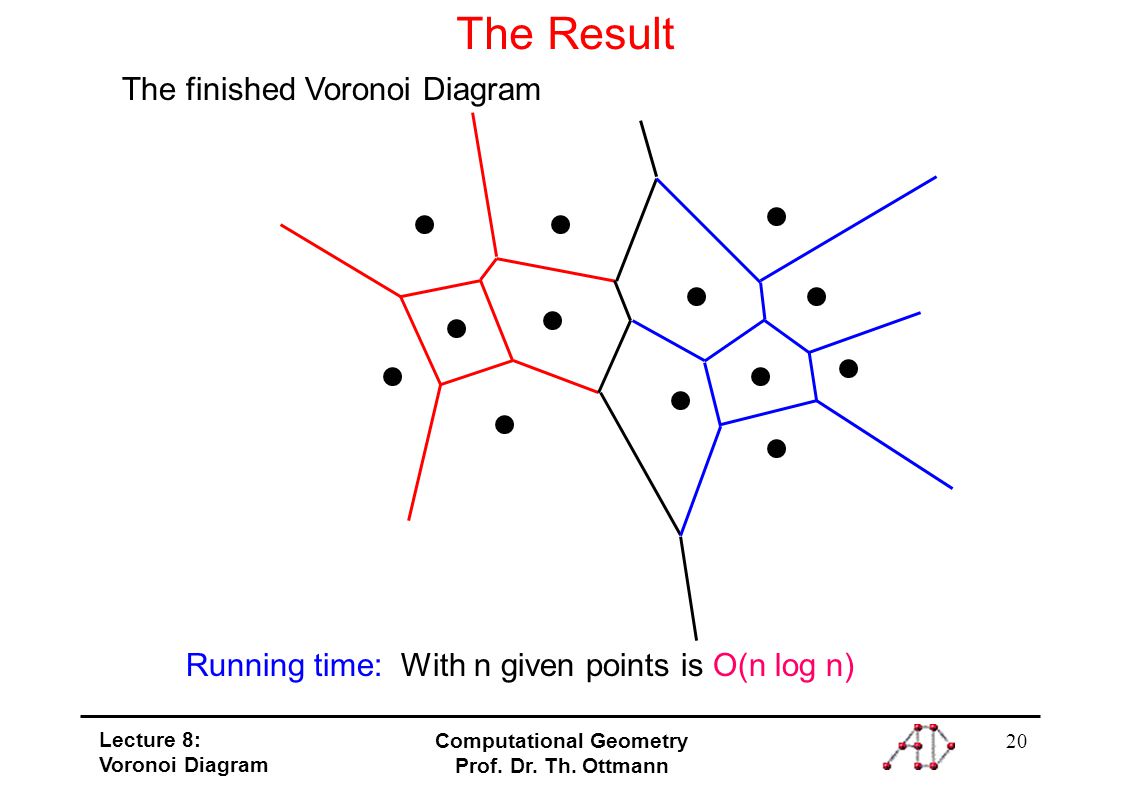 The Result

The finished Voronoi Diagram

Running time: With n given points is O(n log n)

Lecture 8:
Voronoi Diagram

Computational Geometry
Prof. Dr. Th. Ottmann

20